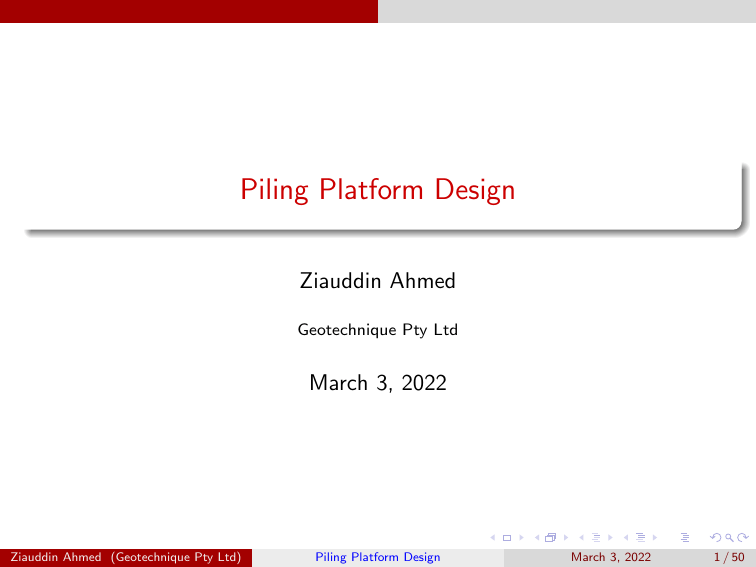 Piling Platform Design

Ziauddin Ahmed

Geotechnique Pty Ltd

March 3, 2022

Ziauddin Ahmed (Geotechnique Pty Ltd) Piling Platform Design March 3, 2022 1 / 50